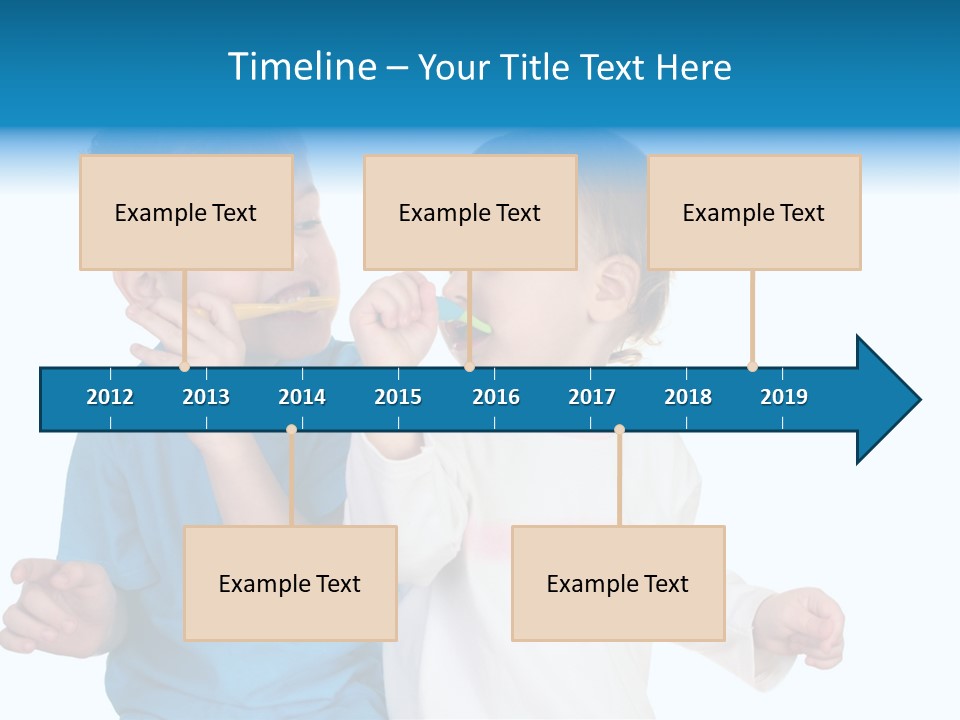 Timeline – Your Title Text Here

Example Text

Example Text

Example Text

2012 2013 2014 2015 2016 2017 2018 2019

Example Text

Example Text